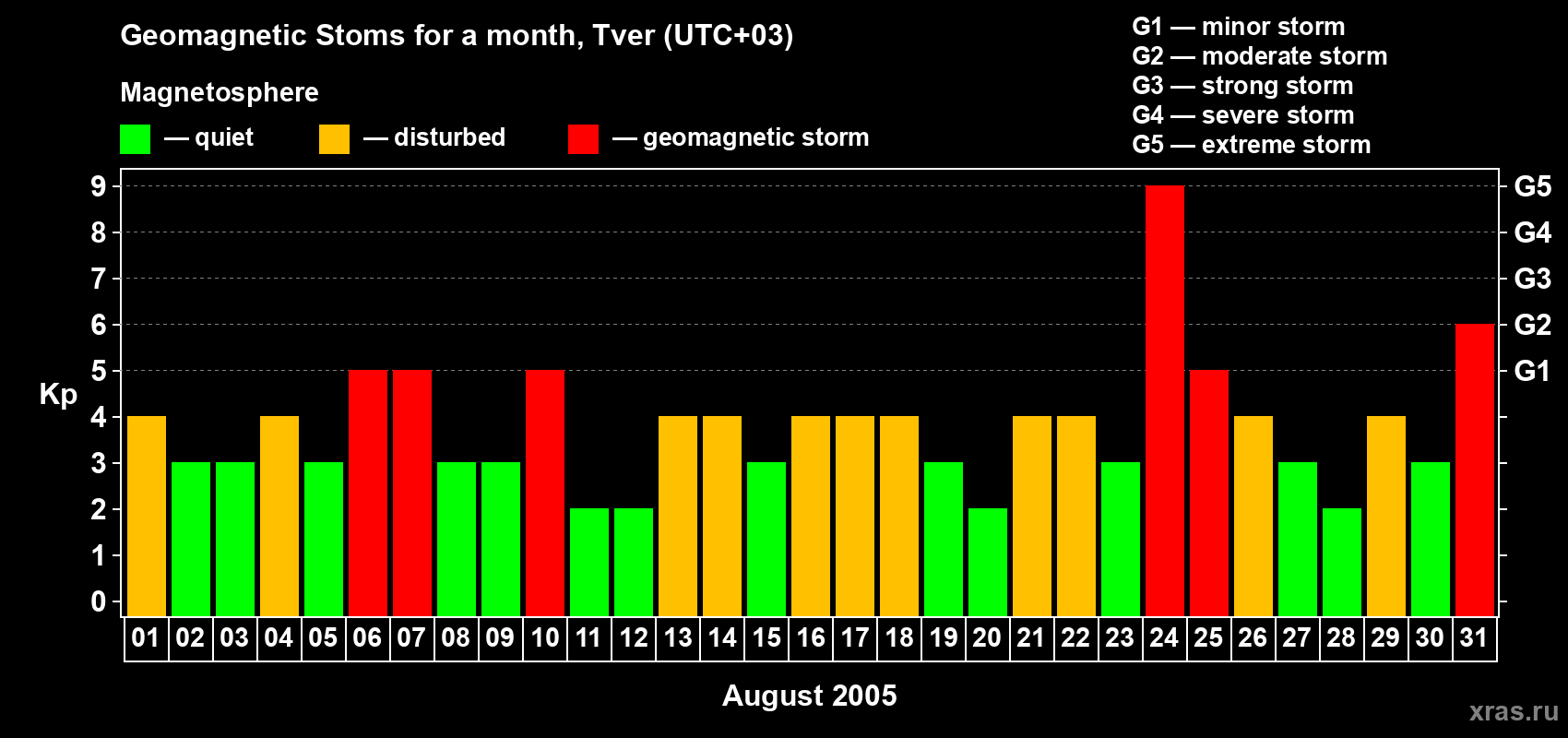 Geomagnetic Stoms for a month, Tver (UTC+03)

Magnetosphere

— quiet — disturbed — geomagnetic storm

G1 — minor storm
G2 — moderate storm
G3 — strong storm
G4 — severe storm
G5 — extreme storm

Kp

9 8 7 6 5 4 3 2 1 0

G5 G4 G3 G2 G1

01 02 03 04 05 06 07 08 09 10 11 12 13 14 15 16 17 18 19 20 21 22 23 24 25 26 27 28 29 30 31

August 2005

xras.ru